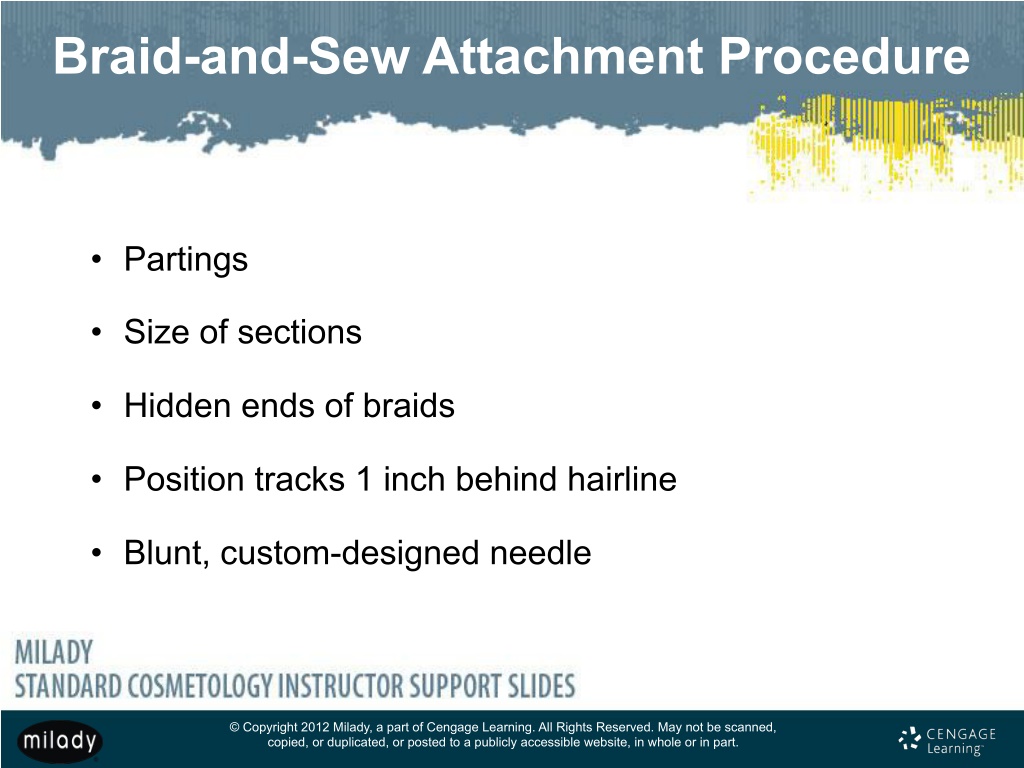 Braid-and-Sew Attachment Procedure

• Partings

• Size of sections

• Hidden ends of braids

• Position tracks 1 inch behind hairline

• Blunt, custom-designed needle

MILADY
STANDARD COSMETOLOGY INSTRUCTOR SUPPORT SLIDES

milady

© Copyright 2012 Milady, a part of Cengage Learning. All Rights Reserved. May not be scanned, copied, or duplicated, or posted to a publicly accessible website, in whole or in part.

CENGAGE Learning